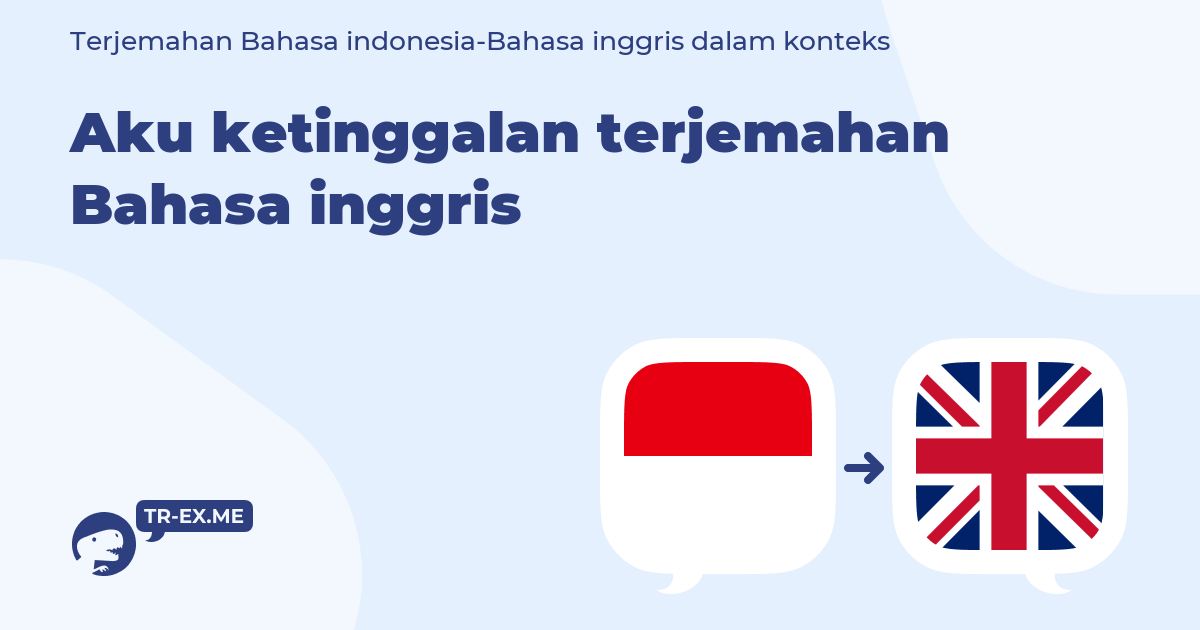 Terjemahan Bahasa indonesia-Bahasa inggris dalam konteks

Aku ketinggalan terjemahan Bahasa inggris

TR-EX.ME